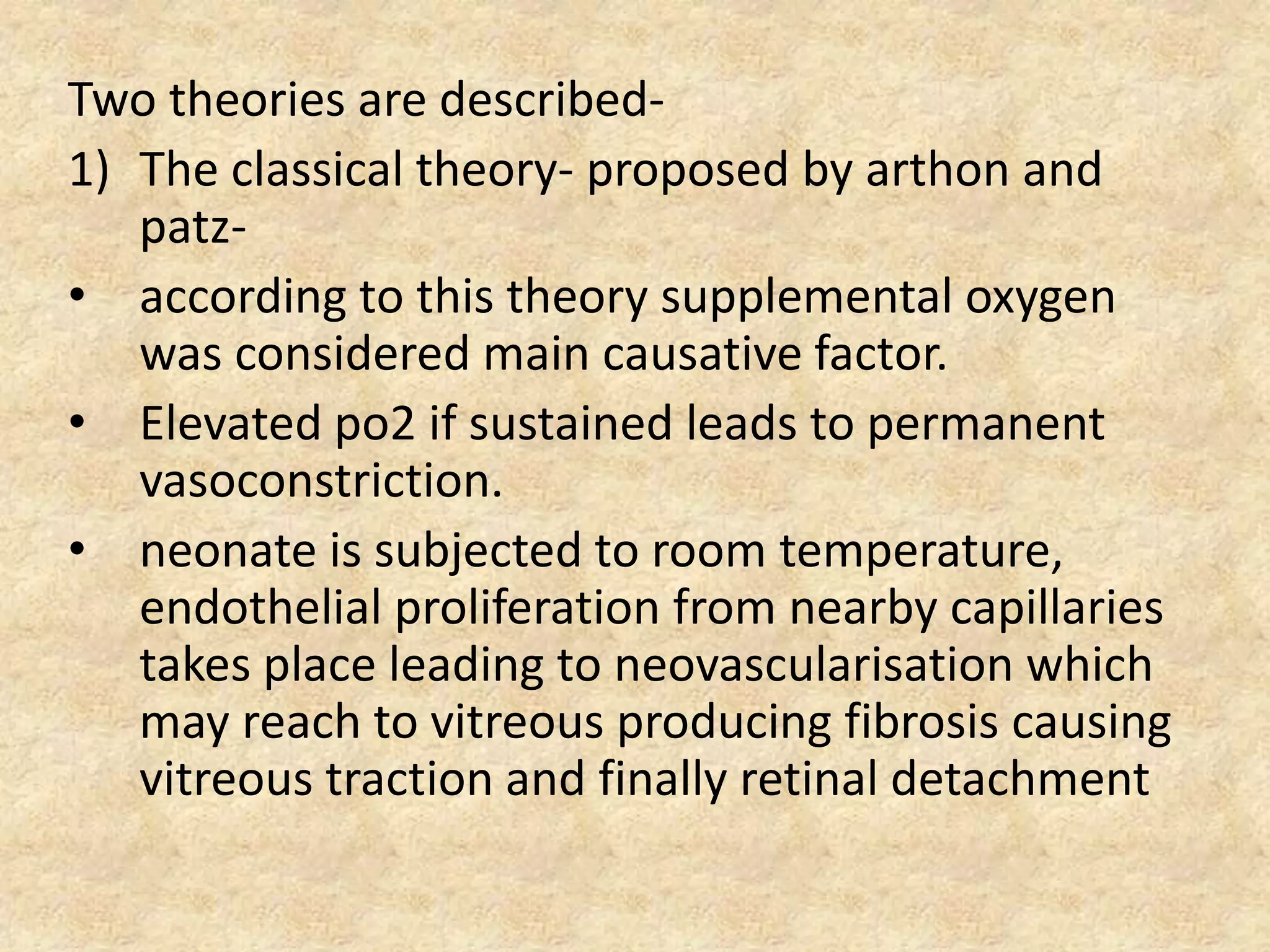 Two theories are described-

1) The classical theory- proposed by arthon and patz-

• according to this theory supplemental oxygen was considered main causative factor.

• Elevated po2 if sustained leads to permanent vasoconstriction.

• neonate is subjected to room temperature, endothelial proliferation from nearby capillaries takes place leading to neovascularisation which may reach to vitreous producing fibrosis causing vitreous traction and finally retinal detachment